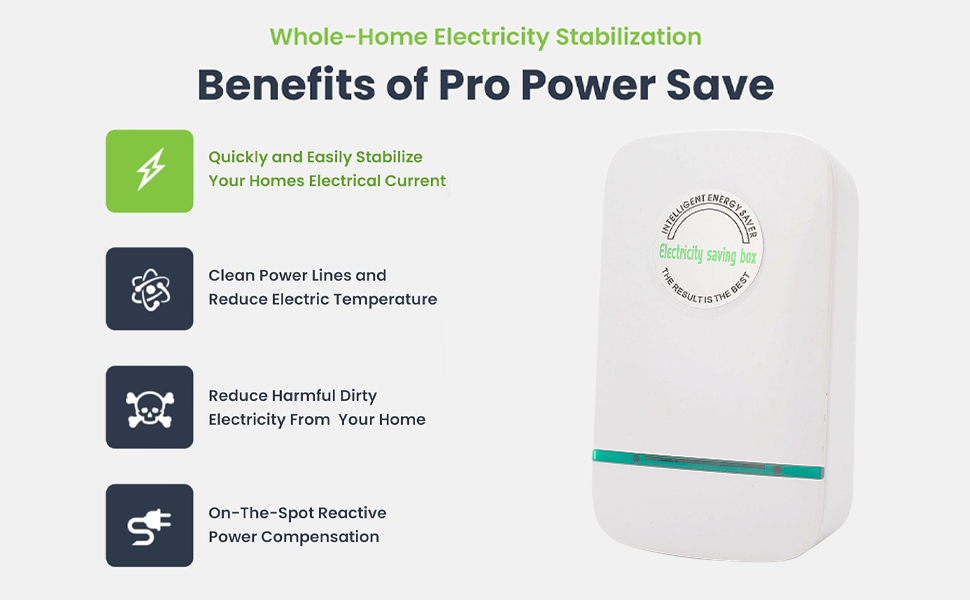 Whole-Home Electricity Stabilization

Benefits of Pro Power Save

Quickly and Easily Stabilize Your Homes Electrical Current

Clean Power Lines and Reduce Electric Temperature

Reduce Harmful Dirty Electricity From Your Home

On-The-Spot Reactive Power Compensation

INTELLIGENT ENERGY SAVER

Electricity saving box

THE RESULT IS THE BEST